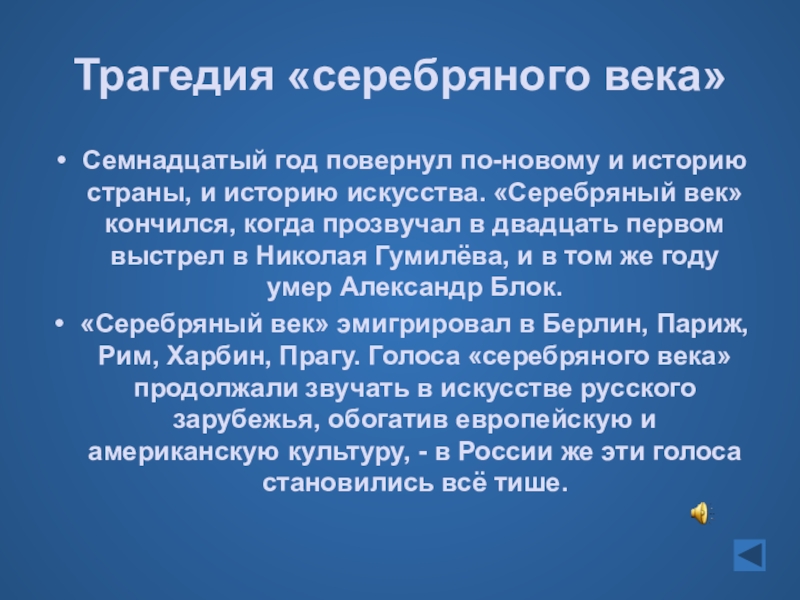 Трагедия «серебряного века»

• Семнадцатый год повернул по-новому и историю страны, и историю искусства. «Серебряный век» кончился, когда прозвучал в двадцать первом выстрел в Николая Гумилёва, и в том же году умер Александр Блок.

• «Серебряный век» эмигрировал в Берлин, Париж, Рим, Харбин, Прагу. Голоса «серебряного века» продолжали звучать в искусстве русского зарубежья, обогатив европейскую и американскую культуру, - в России же эти голоса становились всё тише.